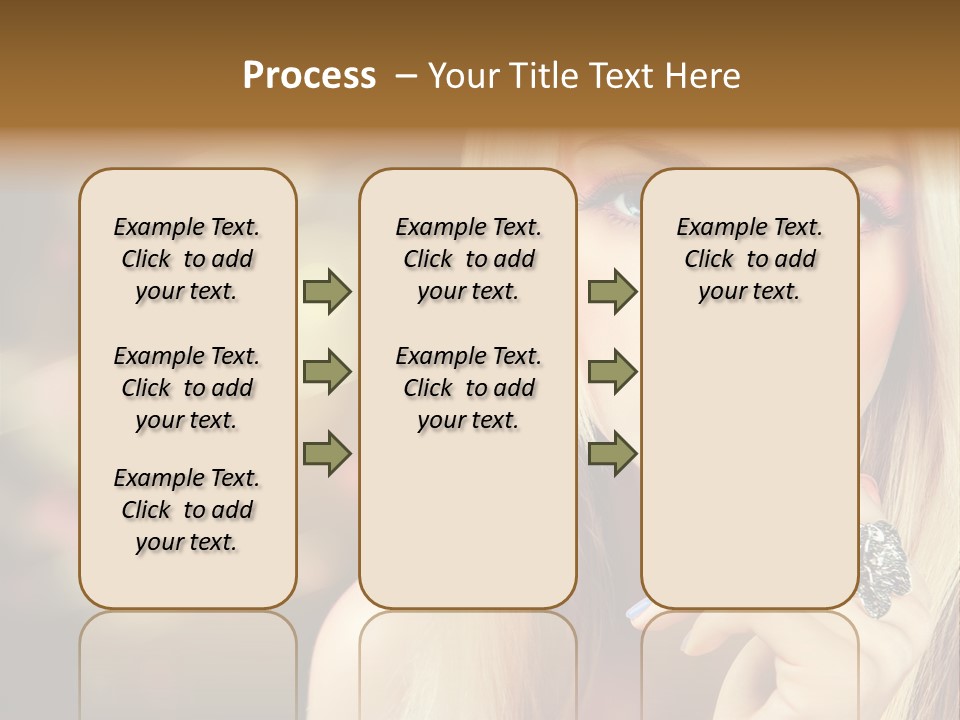 Process – Your Title Text Here

Example Text. Click to add your text.

Example Text. Click to add your text.

Example Text. Click to add your text.

Example Text. Click to add your text.

Example Text. Click to add your text.

Example Text. Click to add your text.